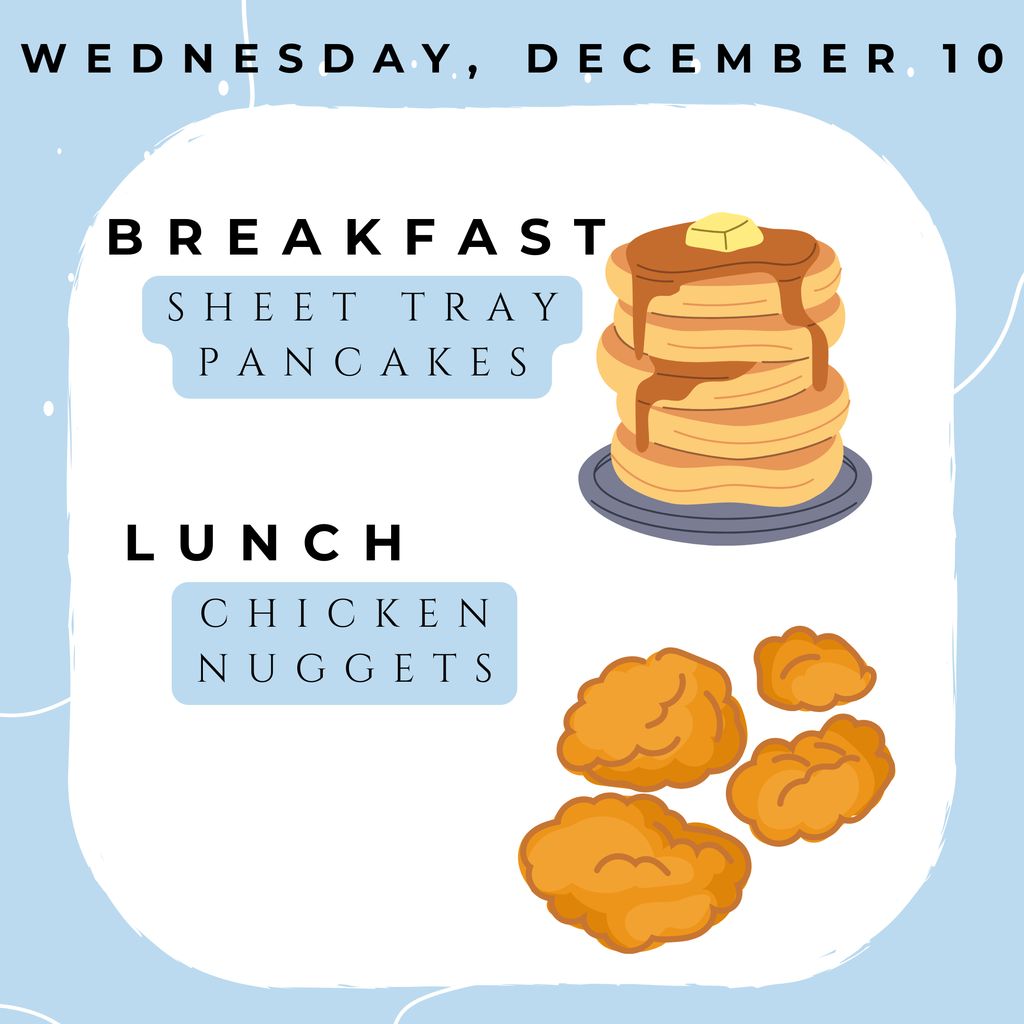 WEDNESDAY, DECEMBER 10

BREAKFAST

SHEET TRAY PANCAKES

LUNCH

CHICKEN NUGGETS